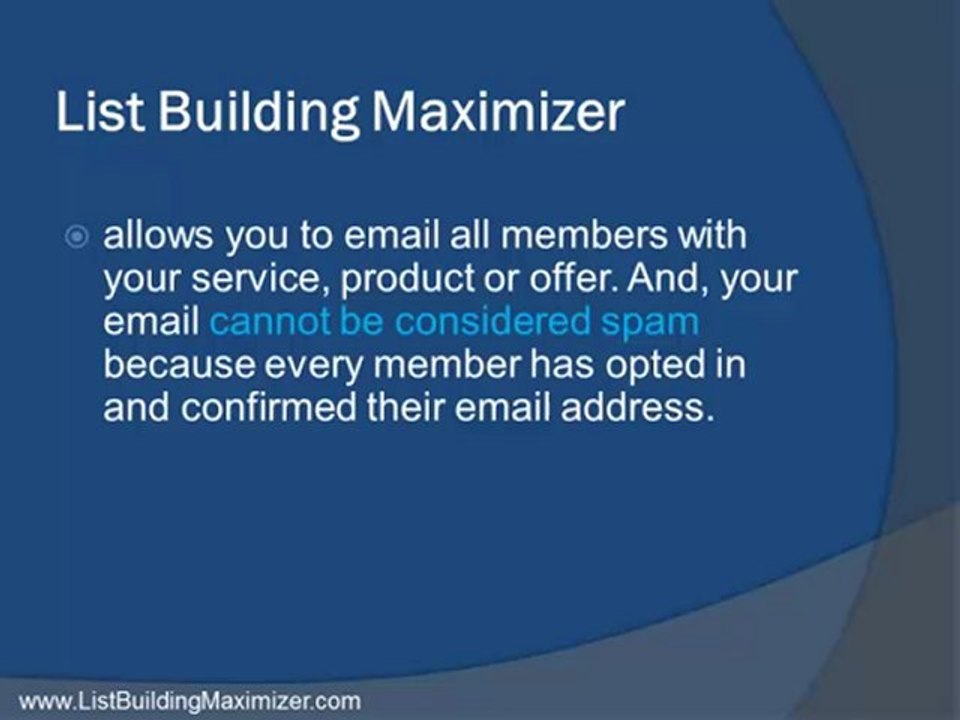 List Building Maximizer

allows you to email all members with your service, product or offer. And, your email cannot be considered spam because every member has opted in and confirmed their email address.

www.ListBuildingMaximizer.com